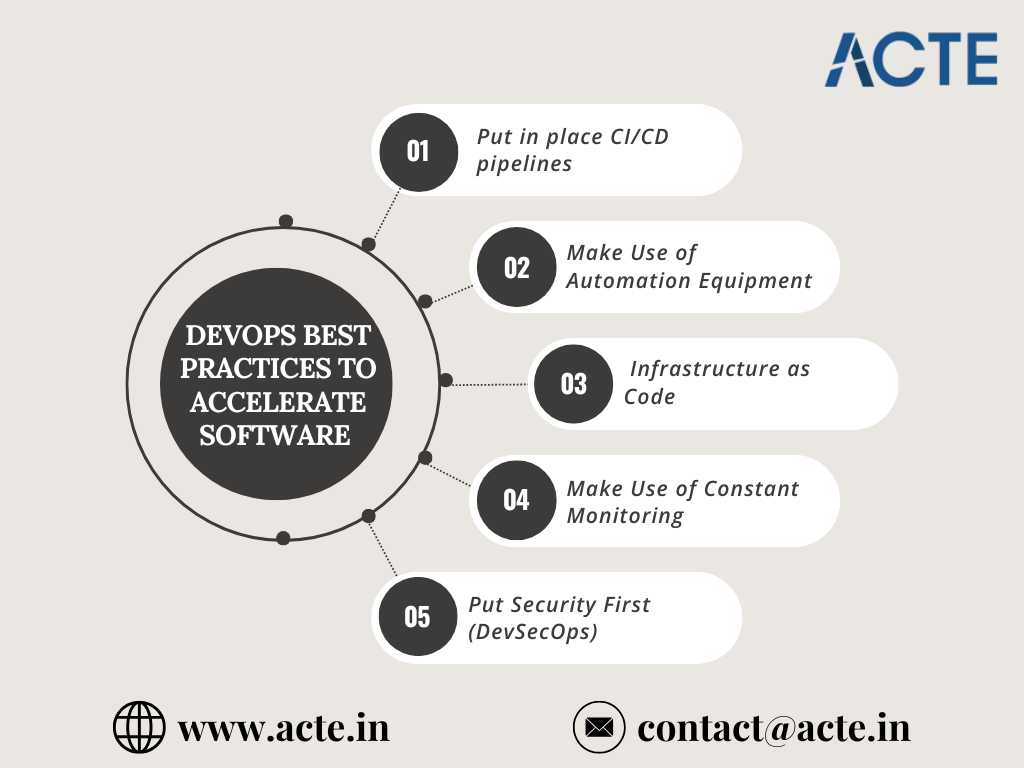 ACTE

DEVOPS BEST PRACTICES TO ACCELERATE SOFTWARE

01 Put in place CI/CD pipelines

02 Make Use of Automation Equipment

03 Infrastructure as Code

04 Make Use of Constant Monitoring

05 Put Security First (DevSecOps)

www.acte.in

contact@acte.in